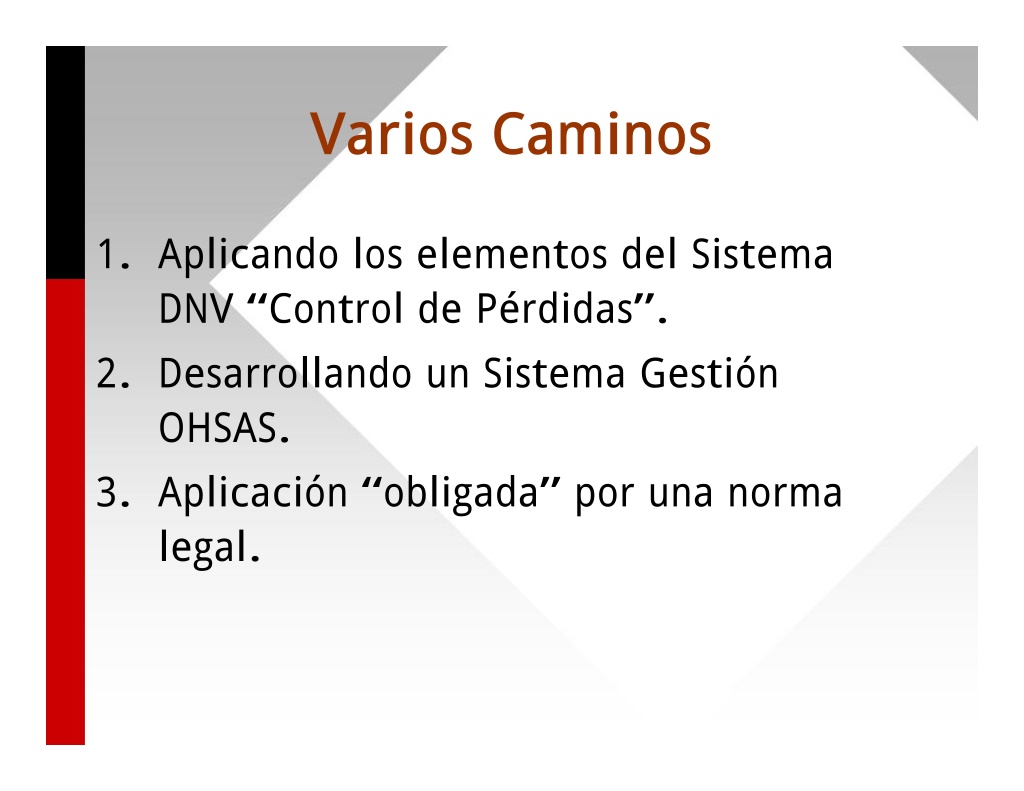 Varios Caminos

1. Aplicando los elementos del Sistema DNV “Control de Pérdidas”.
2. Desarrollando un Sistema Gestión OHSAS.
3. Aplicación “obligada” por una norma legal.